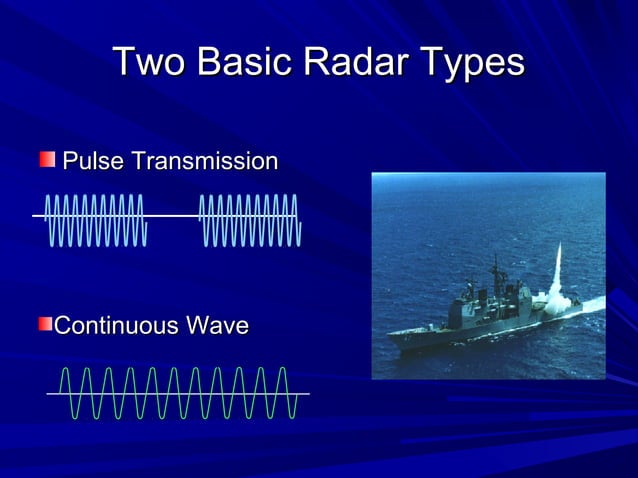 Two Basic Radar Types

Pulse Transmission

Continuous Wave